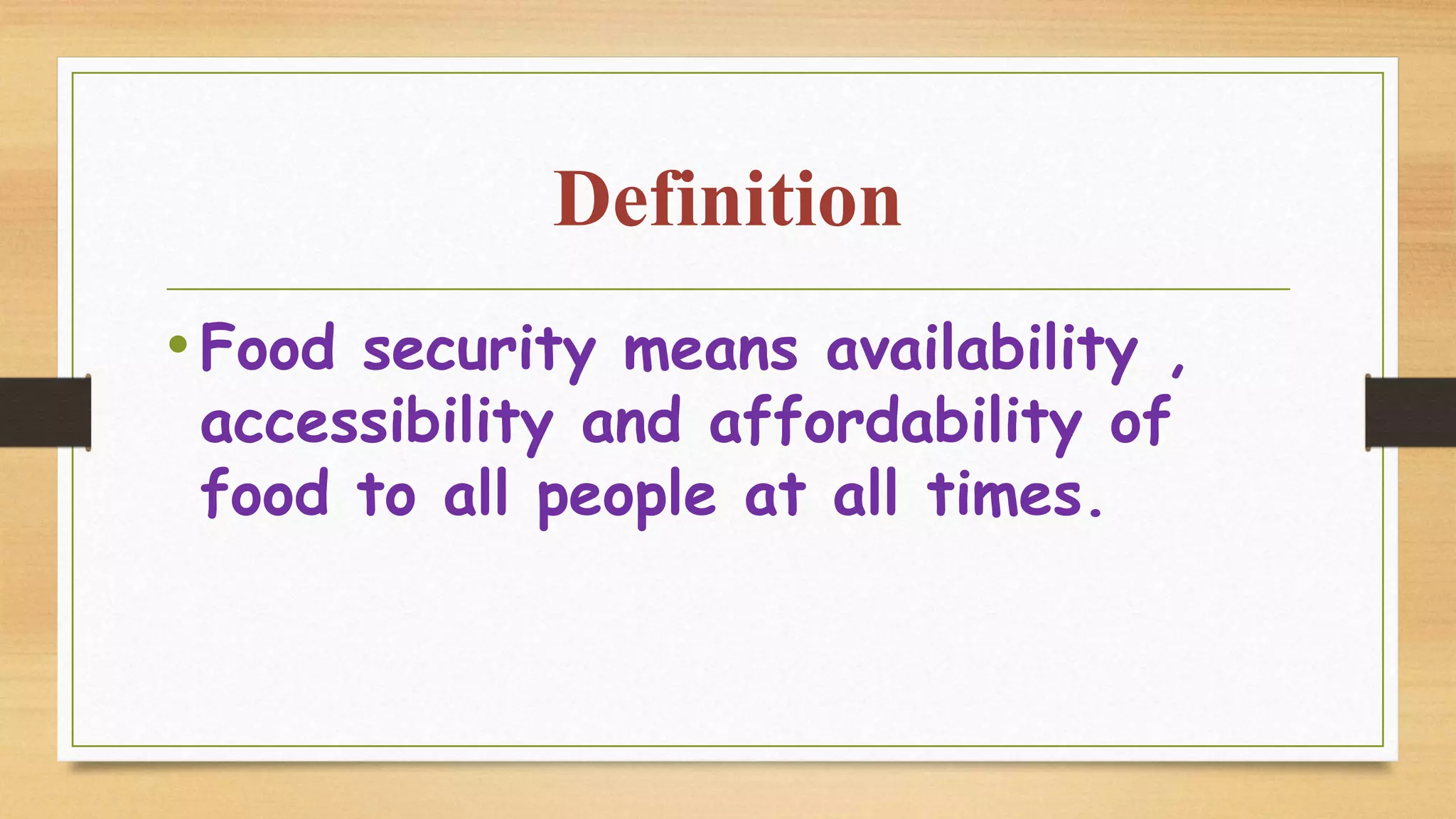 Definition

• Food security means availability , accessibility and affordability of food to all people at all times.